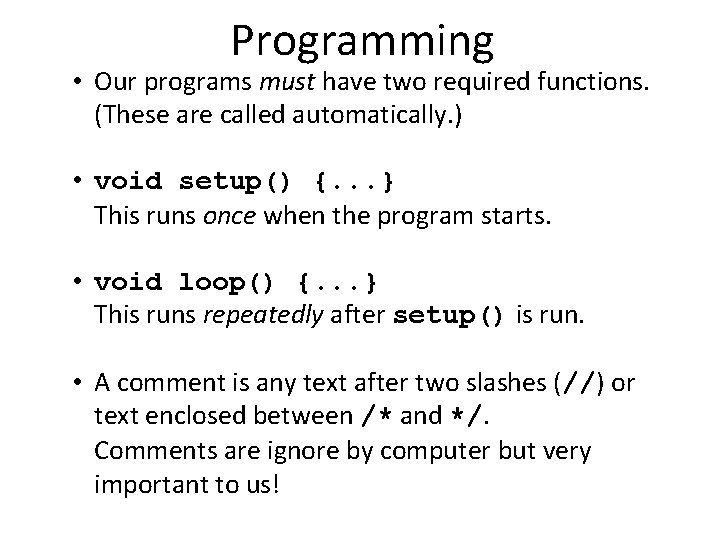 Programming

• Our programs must have two required functions. (These are called automatically.)

• void setup() {...}
This runs once when the program starts.

• void loop() {...}
This runs repeatedly after setup() is run.

• A comment is any text after two slashes (//) or text enclosed between /* and */.
Comments are ignore by computer but very important to us!